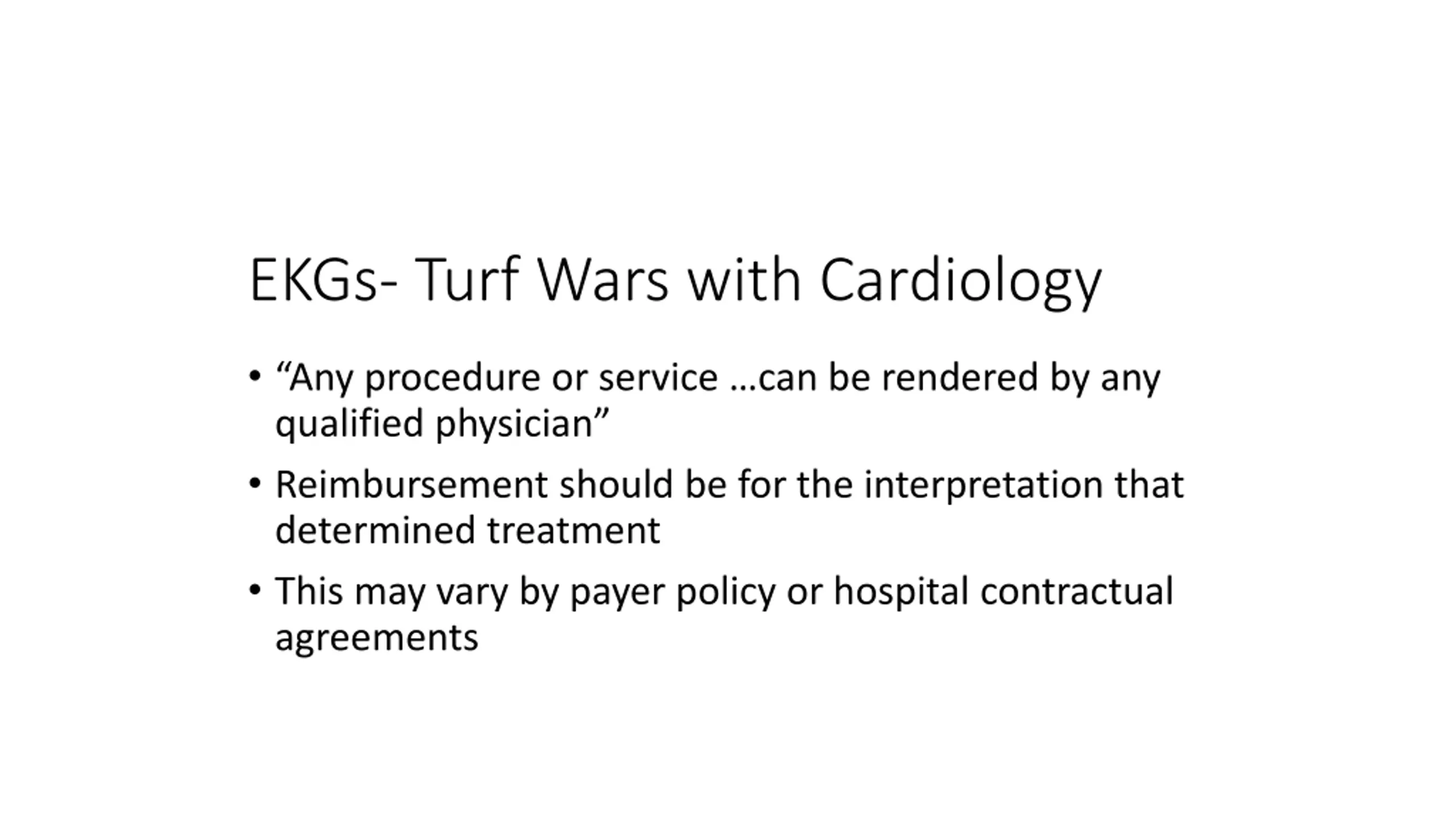 EKGs- Turf Wars with Cardiology

• “Any procedure or service …can be rendered by any qualified physician”

• Reimbursement should be for the interpretation that determined treatment

• This may vary by payer policy or hospital contractual agreements